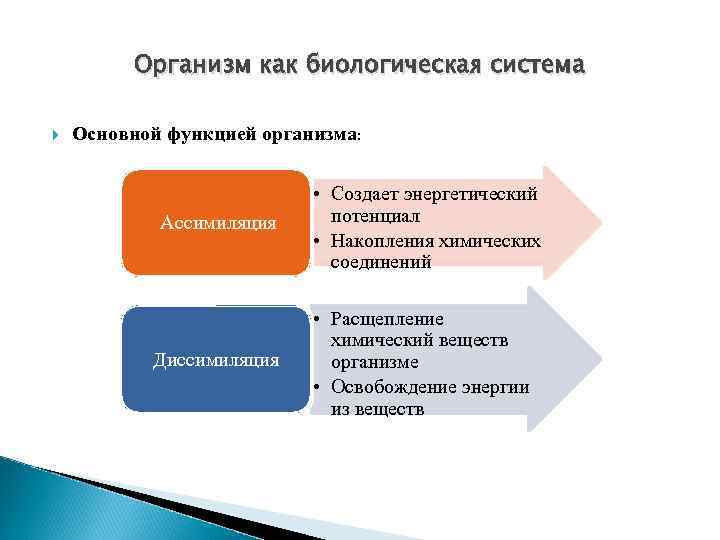 Организм как биологическая система

Основной функцией организма:

Ассимиляция

• Создает энергетический потенциал
• Накопления химических соединений

Диссимиляция

• Расщепление химический веществ организме
• Освобождение энергии из веществ